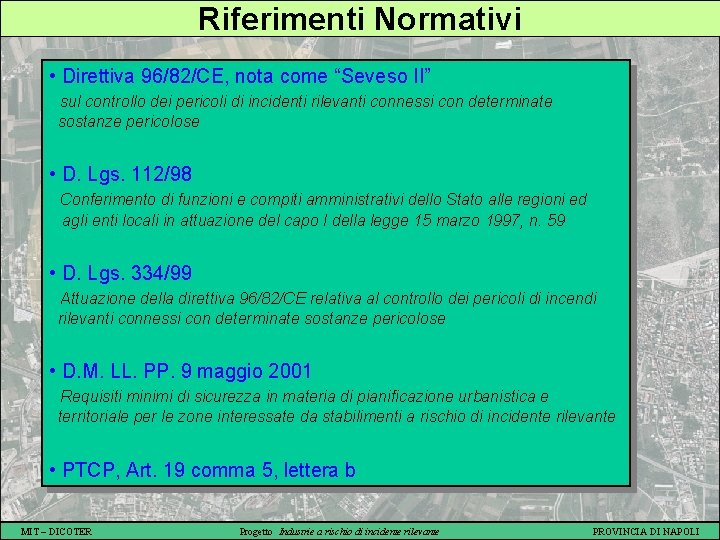 Riferimenti Normativi

• Direttiva 96/82/CE, nota come “Seveso II”
sul controllo dei pericoli di incidenti rilevanti connessi con determinate sostanze pericolose

• D. Lgs. 112/98
Conferimento di funzioni e compiti amministrativi dello Stato alle regioni ed agli enti locali in attuazione del capo I della legge 15 marzo 1997, n. 59

• D. Lgs. 334/99
Attuazione della direttiva 96/82/CE relativa al controllo dei pericoli di incendi rilevanti connessi con determinate sostanze pericolose

• D.M. LL. PP. 9 maggio 2001
Requisiti minimi di sicurezza in materia di pianificazione urbanistica e territoriale per le zone interessate da stabilimenti a rischio di incidente rilevante

• PTCP, Art. 19 comma 5, lettera b

MIT – DICOTER

Progetto Industrie a rischio di incidente rilevante

PROVINCIA DI NAPOLI